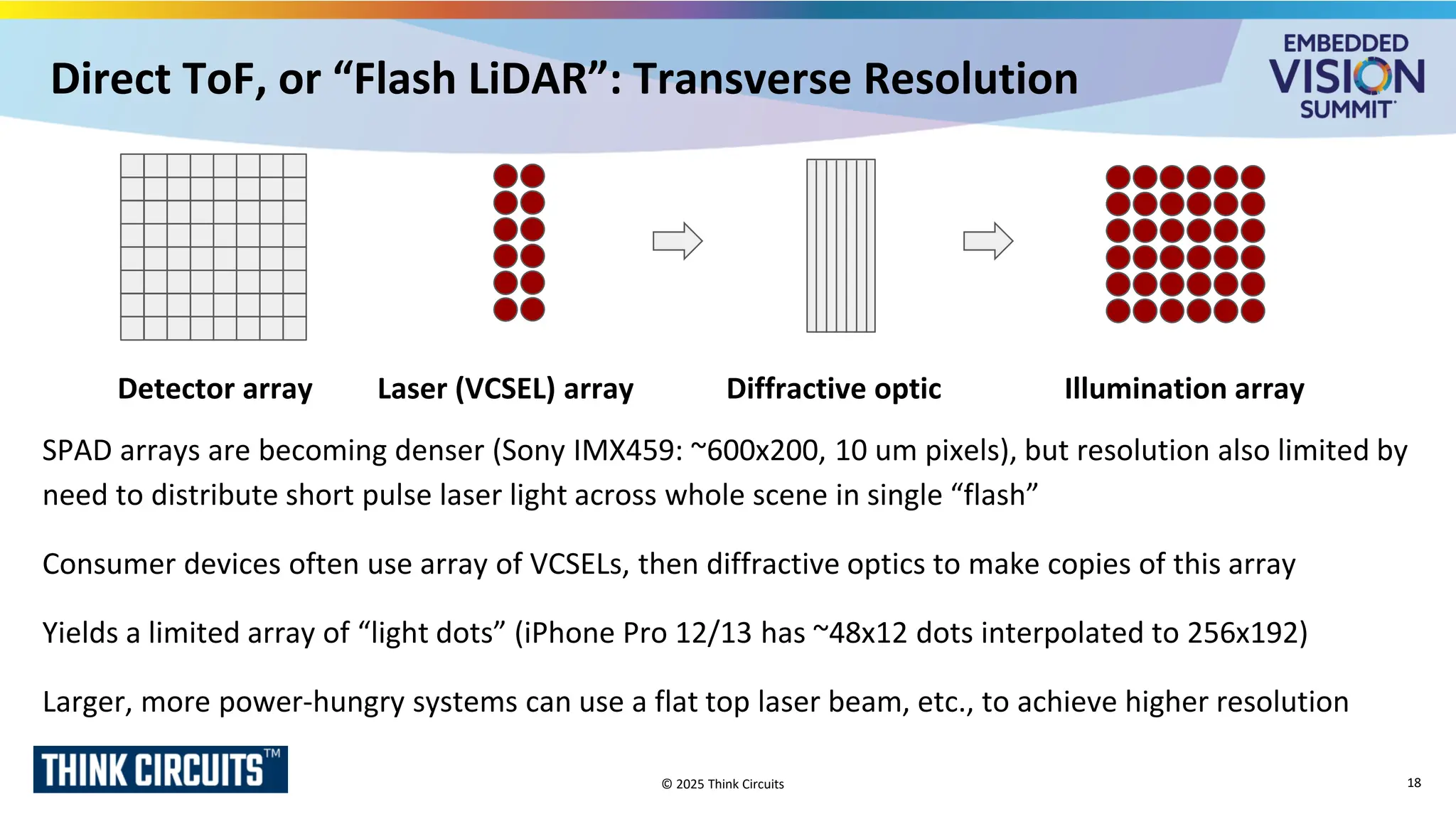 Direct ToF, or “Flash LiDAR”: Transverse Resolution

EMBEDDED VISION SUMMIT

Detector array

Laser (VCSEL) array

Diffractive optic

Illumination array

SPAD arrays are becoming denser (Sony IMX459: ~600x200, 10 um pixels), but resolution also limited by need to distribute short pulse laser light across whole scene in single “flash”

Consumer devices often use array of VCSELs, then diffractive optics to make copies of this array

Yields a limited array of “light dots” (iPhone Pro 12/13 has ~48x12 dots interpolated to 256x192)

Larger, more power-hungry systems can use a flat top laser beam, etc., to achieve higher resolution

THINK CIRCUITS™

© 2025 Think Circuits

18